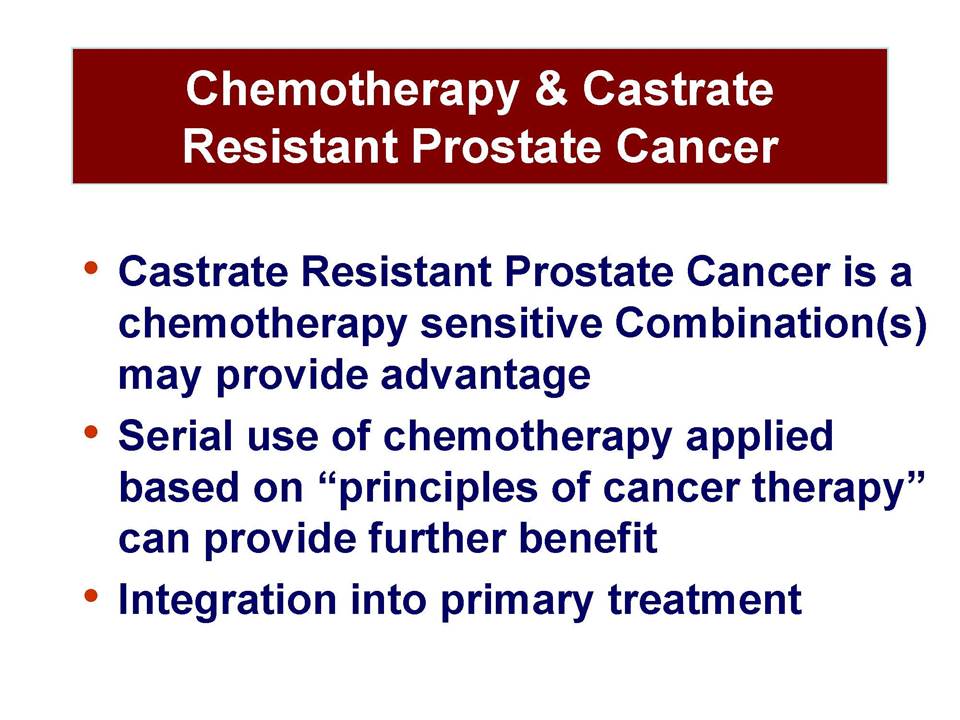 Chemotherapy & Castrate Resistant Prostate Cancer

• Castrate Resistant Prostate Cancer is a chemotherapy sensitive Combination(s) may provide advantage
• Serial use of chemotherapy applied based on “principles of cancer therapy” can provide further benefit
• Integration into primary treatment